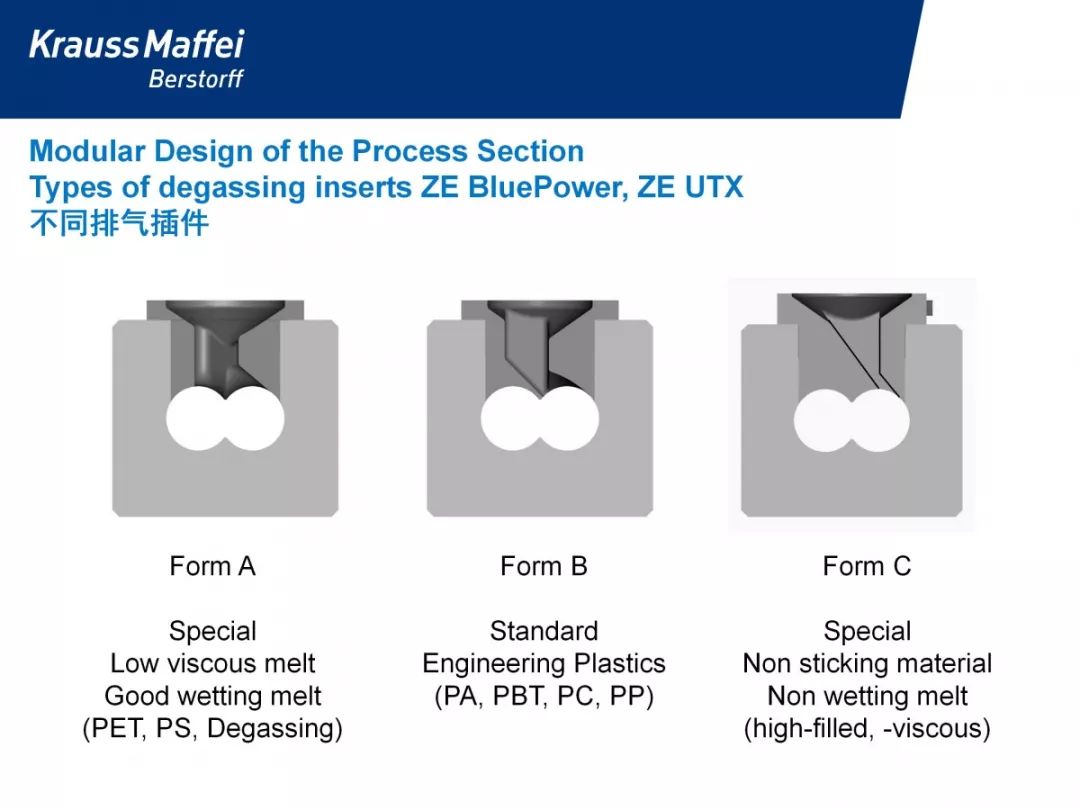 KraussMaffei
Berstorff

Modular Design of the Process Section
Types of degassing inserts ZE BluePower, ZE UTX
不同排气插件

Form A

Special
Low viscous melt
Good wetting melt
(PET, PS, Degassing)

Form B

Standard
Engineering Plastics
(PA, PBT, PC, PP)

Form C

Special
Non sticking material
Non wetting melt
(high-filled, -viscous)